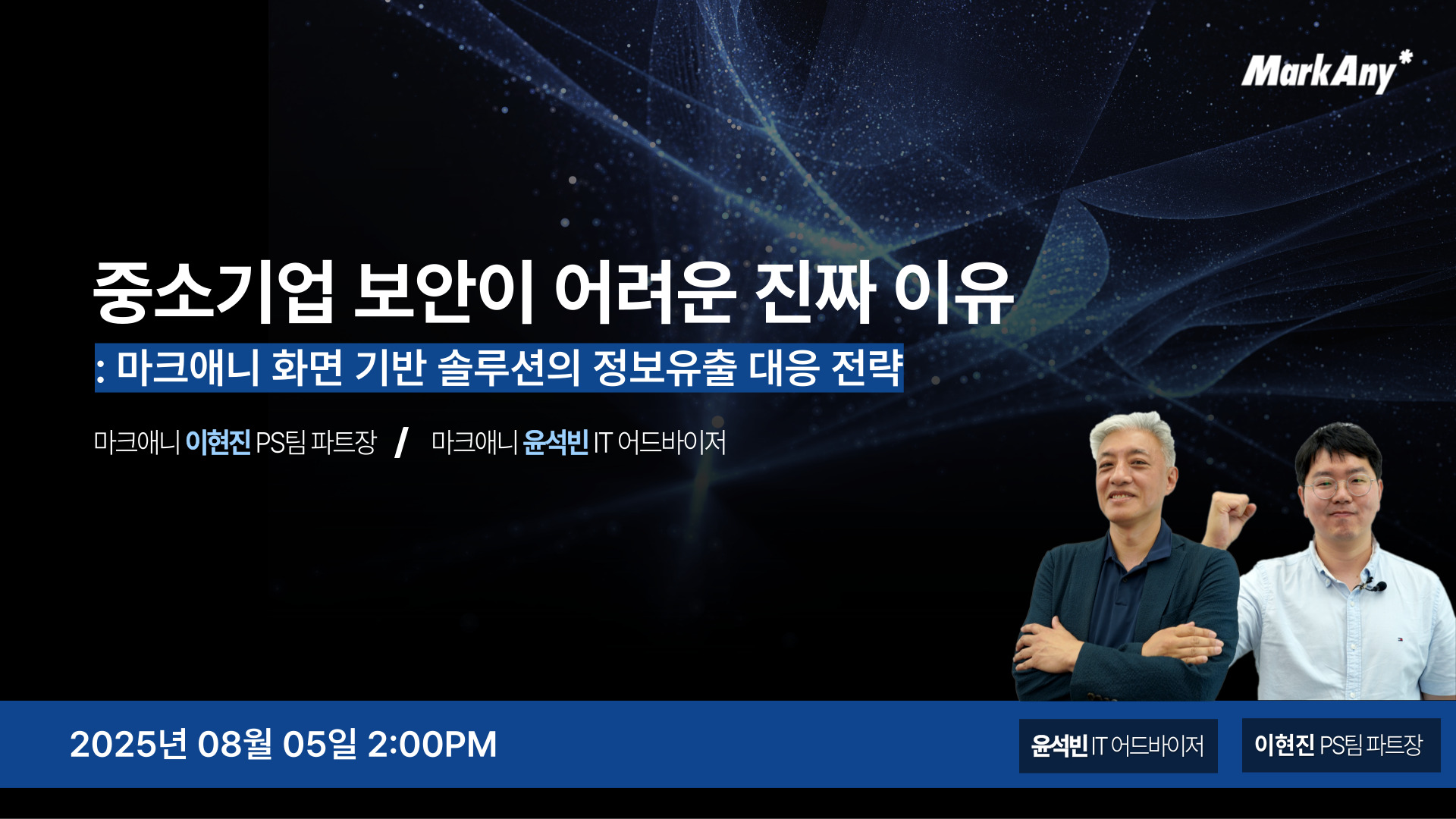 MarkAny*

중소기업 보안이 어려운 진짜 이유

: 마크애니 화면 기반 솔루션의 정보유출 대응 전략

마크애니 이현진 PS팀 파트장 / 마크애니 윤석빈 IT 어드바이저

2025년 08월 05일 2:00PM

윤석빈 IT 어드바이저

이현진 PS팀 파트장